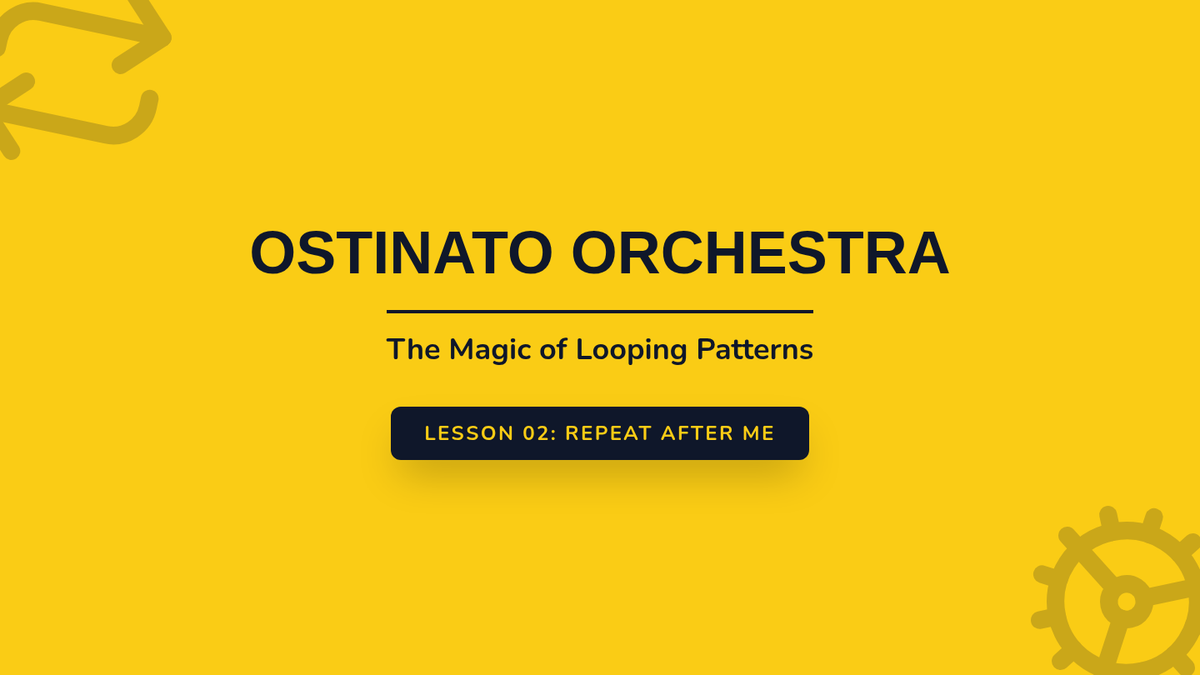 OSTINATO ORCHESTRA

The Magic of Looping Patterns

LESSON 02: REPEAT AFTER ME